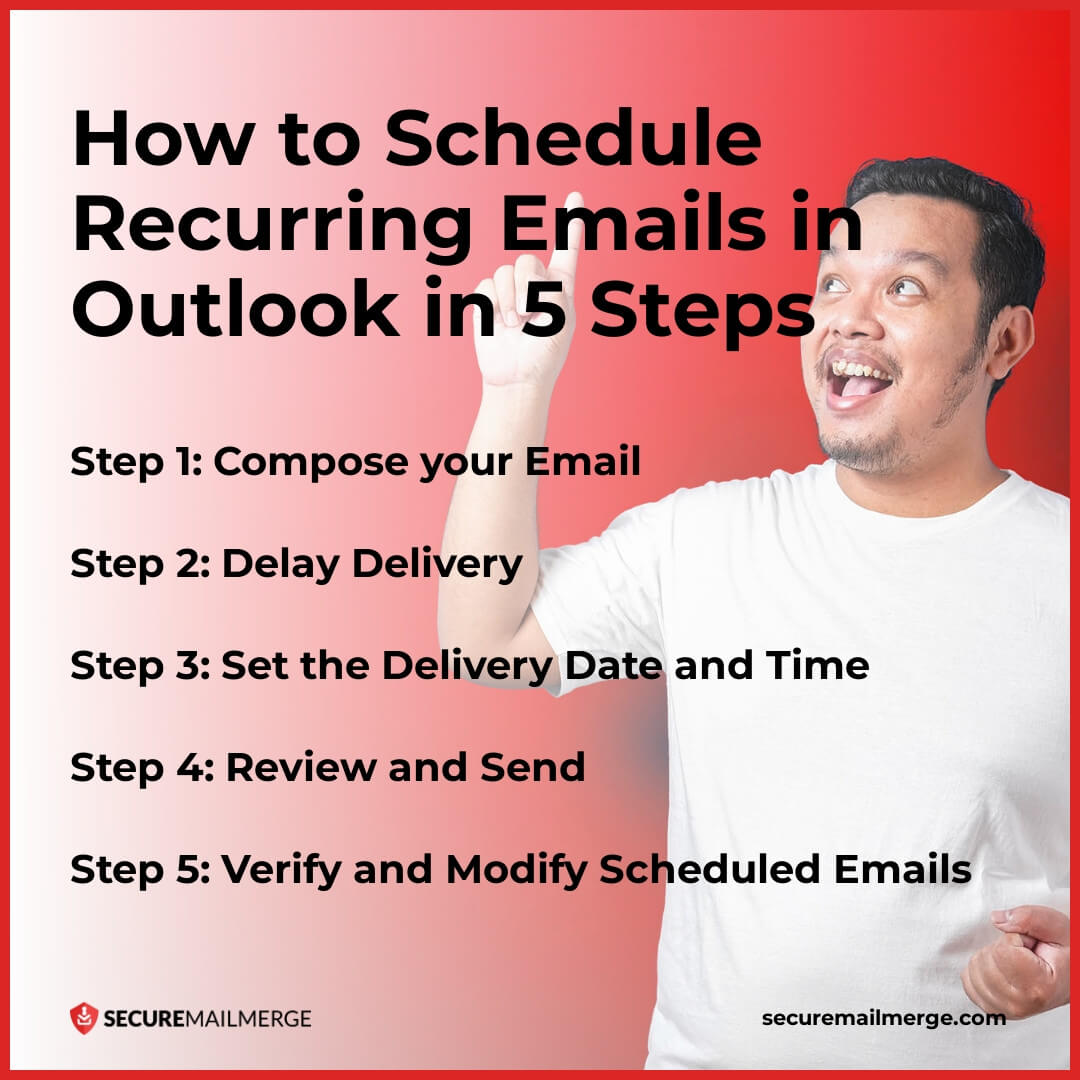 How to Schedule Recurring Emails in Outlook in 5 Steps

Step 1: Compose your Email

Step 2: Delay Delivery

Step 3: Set the Delivery Date and Time

Step 4: Review and Send

Step 5: Verify and Modify Scheduled Emails

SECUREMAILMERGE

securemailmerge.com